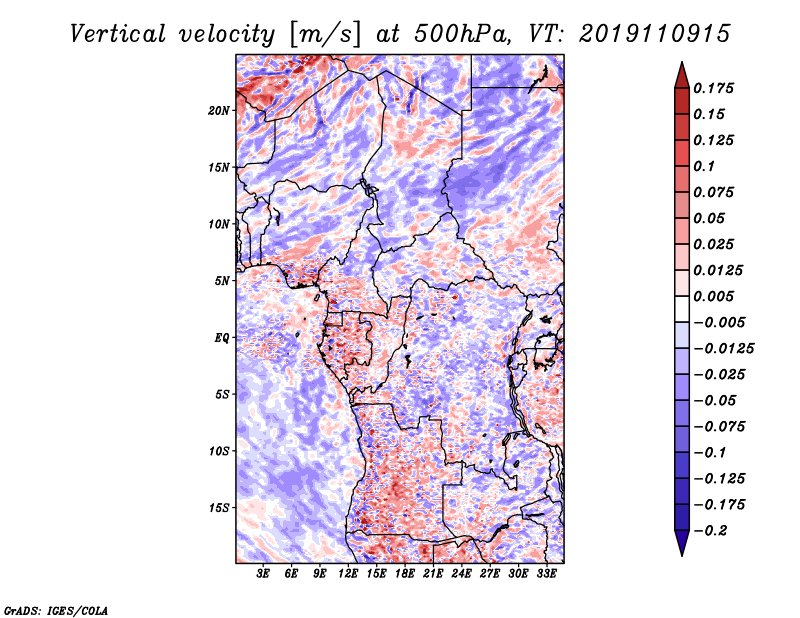 Vertical velocity [m/s] at 500hPa, VT: 2019110915

20N
15N
10N
5N
EQ
5S
10S
15S

3E 6E 9E 12E 15E 18E 21E 24E 27E 30E 33E

0.175
0.15
0.125
0.1
0.075
0.05
0.025
0.0125
0.005
−0.005
−0.0125
−0.025
−0.05
−0.075
−0.1
−0.125
−0.175
−0.2

GrADS: IGES/COLA